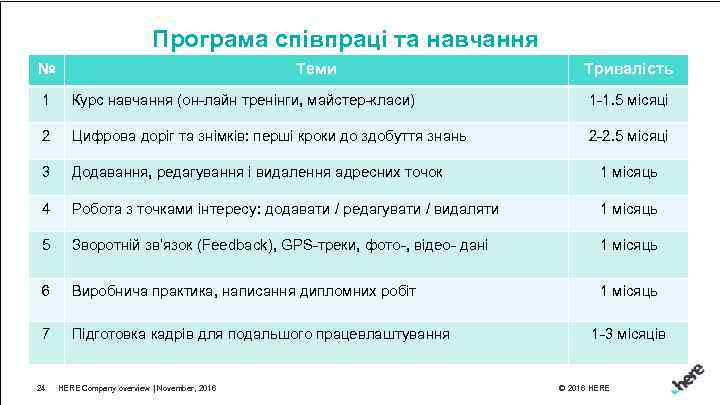 Програма співпраці та навчання

| № | Теми | Тривалість |
|---|---|---|
| 1 | Курс навчання (он-лайн тренінги, майстер-класи) | 1-1.5 місяці |
| 2 | Цифрова доріг та знімків: перші кроки до здобуття знань | 2-2.5 місяці |
| 3 | Додавання, редагування і видалення адресних точок | 1 місяць |
| 4 | Робота з точками інтересу: додавати / редагувати / видаляти | 1 місяць |
| 5 | Зворотній зв'язок (Feedback), GPS-треки, фото-, відео- дані | 1 місяць |
| 6 | Виробнича практика, написання дипломних робіт | 1 місяць |
| 7 | Підготовка кадрів для подальшого працевлаштування | 1-3 місяців |

24 HERE Company overview | November, 2016

© 2016 HERE

here